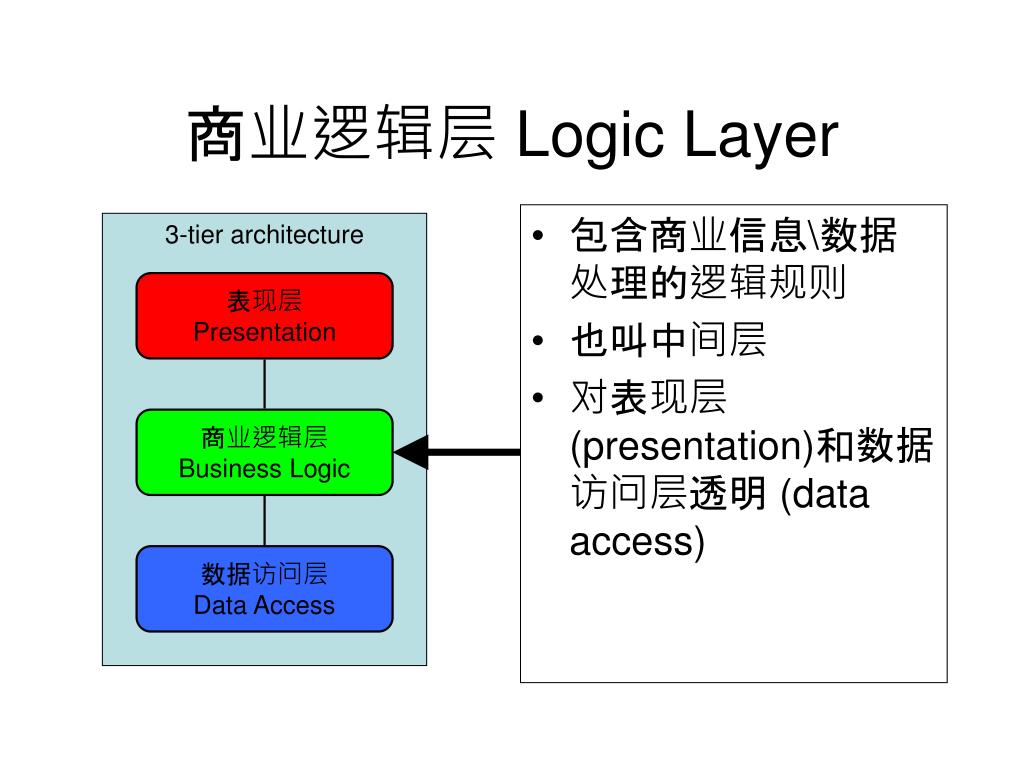 商业逻辑层 Logic Layer

3-tier architecture

表现层
Presentation

商业逻辑层
Business Logic

数据访问层
Data Access

• 包含商业信息\数据处理的逻辑规则
• 也叫中间层
• 对表现层 (presentation)和数据访问层透明 (data access)